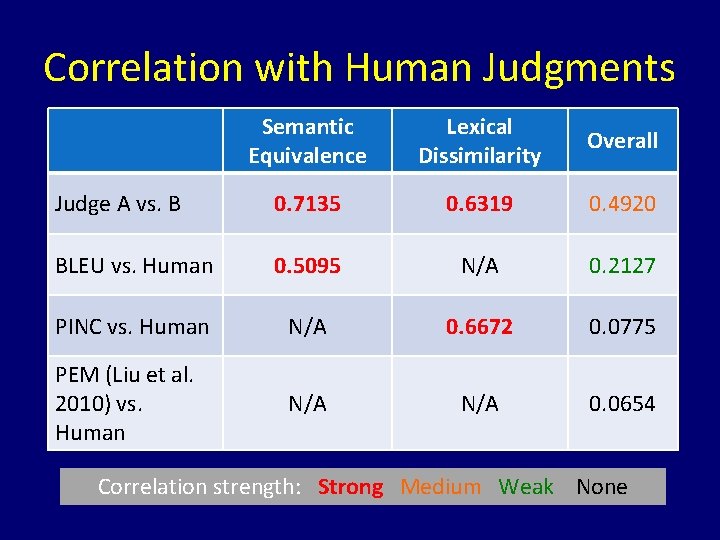 Correlation with Human Judgments

| | Semantic Equivalence | Lexical Dissimilarity | Overall |
|---|---|---|---|
| Judge A vs. B | 0.7135 | 0.6319 | 0.4920 |
| BLEU vs. Human | 0.5095 | N/A | 0.2127 |
| PINC vs. Human | N/A | 0.6672 | 0.0775 |
| PEM (Liu et al. 2010) vs. Human | N/A | N/A | 0.0654 |

Correlation strength: Strong Medium Weak None